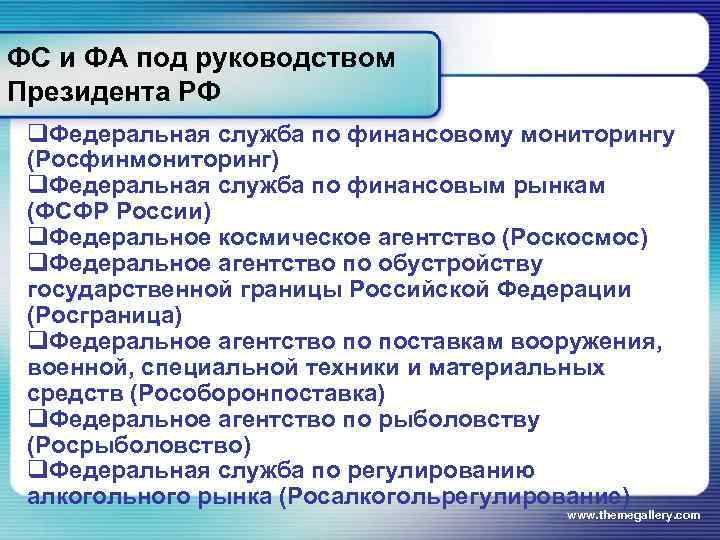 ФС и ФА под руководством Президента РФ

❑Федеральная служба по финансовому мониторингу (Росфинмониторинг)
❑Федеральная служба по финансовым рынкам (ФСФР России)
❑Федеральное космическое агентство (Роскосмос)
❑Федеральное агентство по обустройству государственной границы Российской Федерации (Росграница)
❑Федеральное агентство по поставкам вооружения, военной, специальной техники и материальных средств (Рособоронпоставка)
❑Федеральное агентство по рыболовству (Росрыболовство)
❑Федеральная служба по регулированию алкогольного рынка (Росалкогольрегулирование)

www.themegallery.com